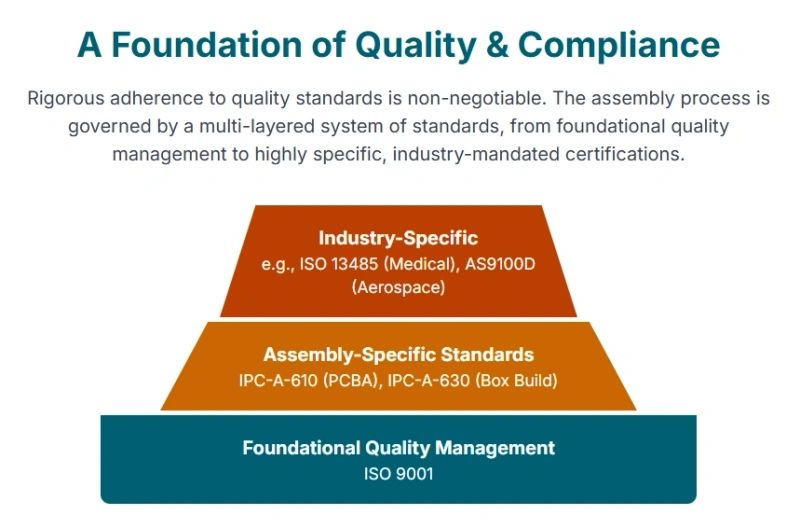 A Foundation of Quality & Compliance

Rigorous adherence to quality standards is non-negotiable. The assembly process is governed by a multi-layered system of standards, from foundational quality management to highly specific, industry-mandated certifications.

Industry-Specific
e.g., ISO 13485 (Medical), AS9100D (Aerospace)

Assembly-Specific Standards
IPC-A-610 (PCBA), IPC-A-630 (Box Build)

Foundational Quality Management
ISO 9001